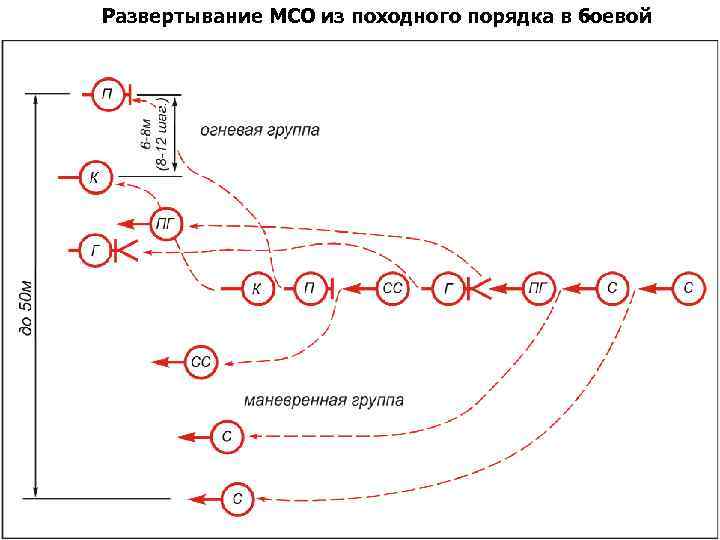 Развертывание МСО из походного порядка в боевой

П

6-8м (8-12 шаг.)

огневая группа

К

ПГ

Г

до 50м

К

П

СС

Г

ПГ

С

С

СС

маневренная группа

С

С